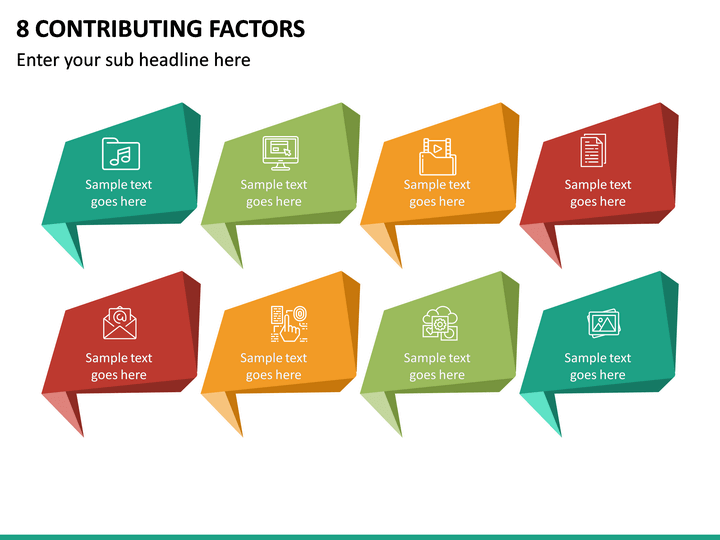 8 CONTRIBUTING FACTORS

Enter your sub headline here

Sample text goes here

Sample text goes here

Sample text goes here

Sample text goes here

Sample text goes here

Sample text goes here

Sample text goes here

Sample text goes here